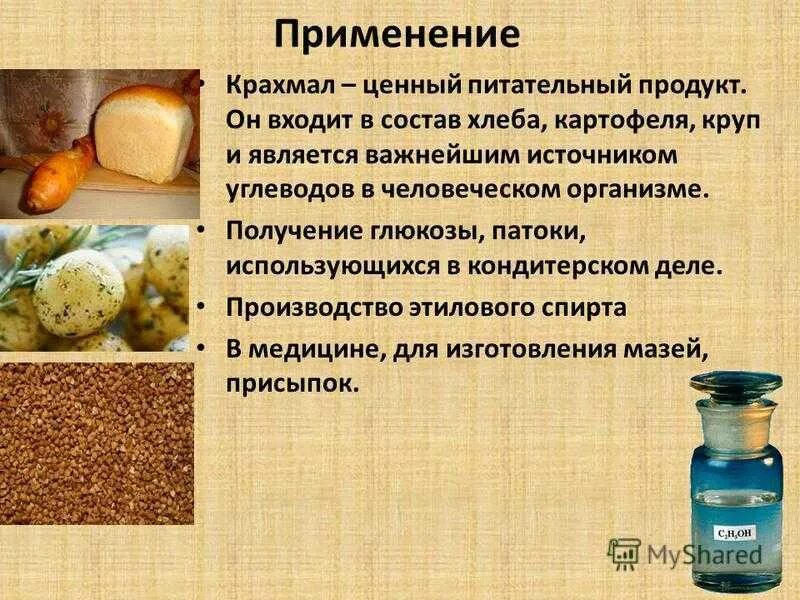 Применение

• Крахмал – ценный питательный продукт. Он входит в состав хлеба, картофеля, круп и является важнейшим источником углеводов в человеческом организме.
• Получение глюкозы, патоки, использующихся в кондитерском деле.
• Производство этилового спирта
• В медицине, для изготовления мазей, присыпок.

$C_2H_5OH$

MyShared